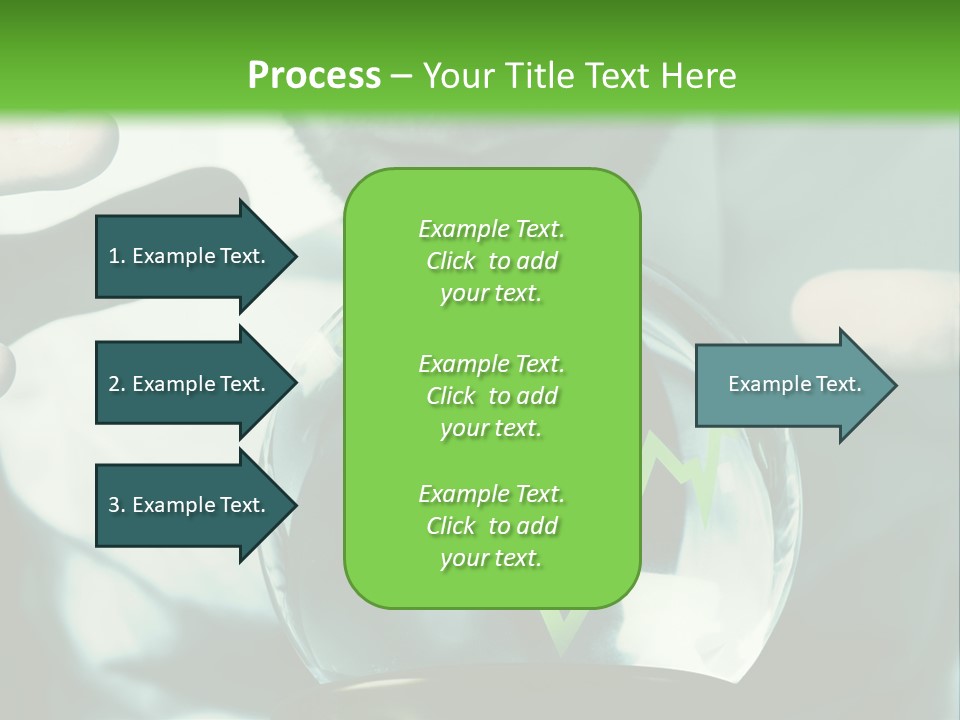 Process – Your Title Text Here

1. Example Text.

2. Example Text.

3. Example Text.

Example Text. Click to add your text.

Example Text. Click to add your text.

Example Text. Click to add your text.

Example Text.